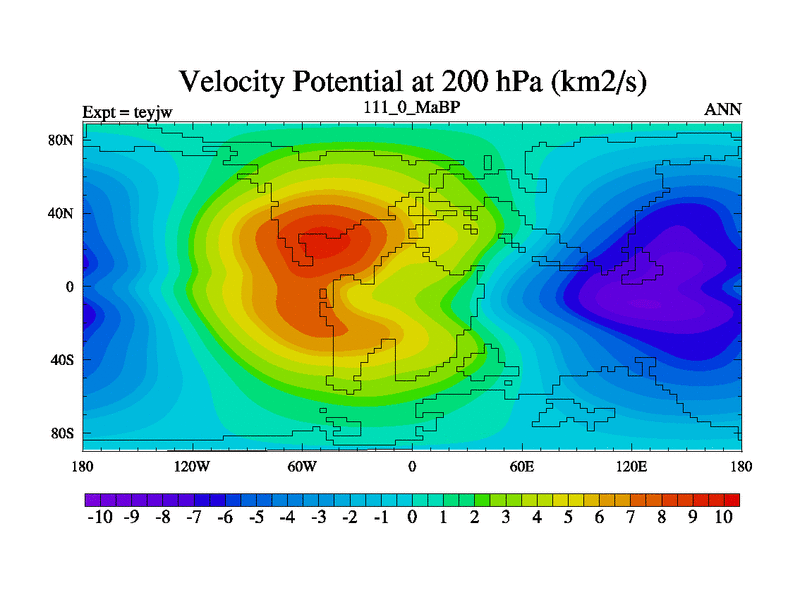 Velocity Potential at 200 hPa (km2/s)

Expt = teyjw
111_0_MaBP
ANN

80N
40N
0
40S
80S

180
120W
60W
0
60E
120E
180

-10 -9 -8 -7 -6 -5 -4 -3 -2 -1 0 1 2 3 4 5 6 7 8 9 10